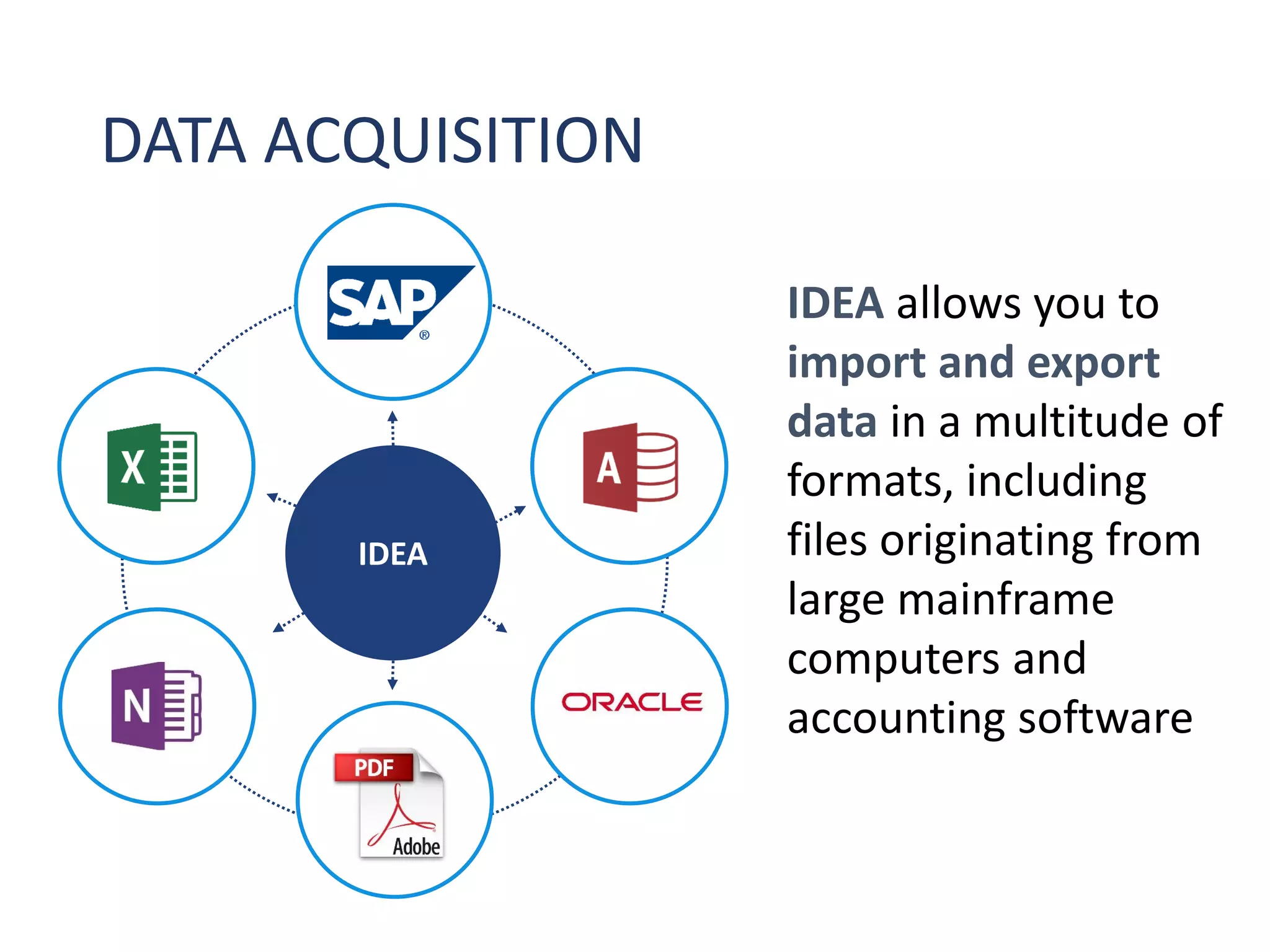 DATA ACQUISITION

SAP®

X

A

IDEA

N

ORACLE

PDF

Adobe

IDEA allows you to import and export data in a multitude of formats, including files originating from large mainframe computers and accounting software